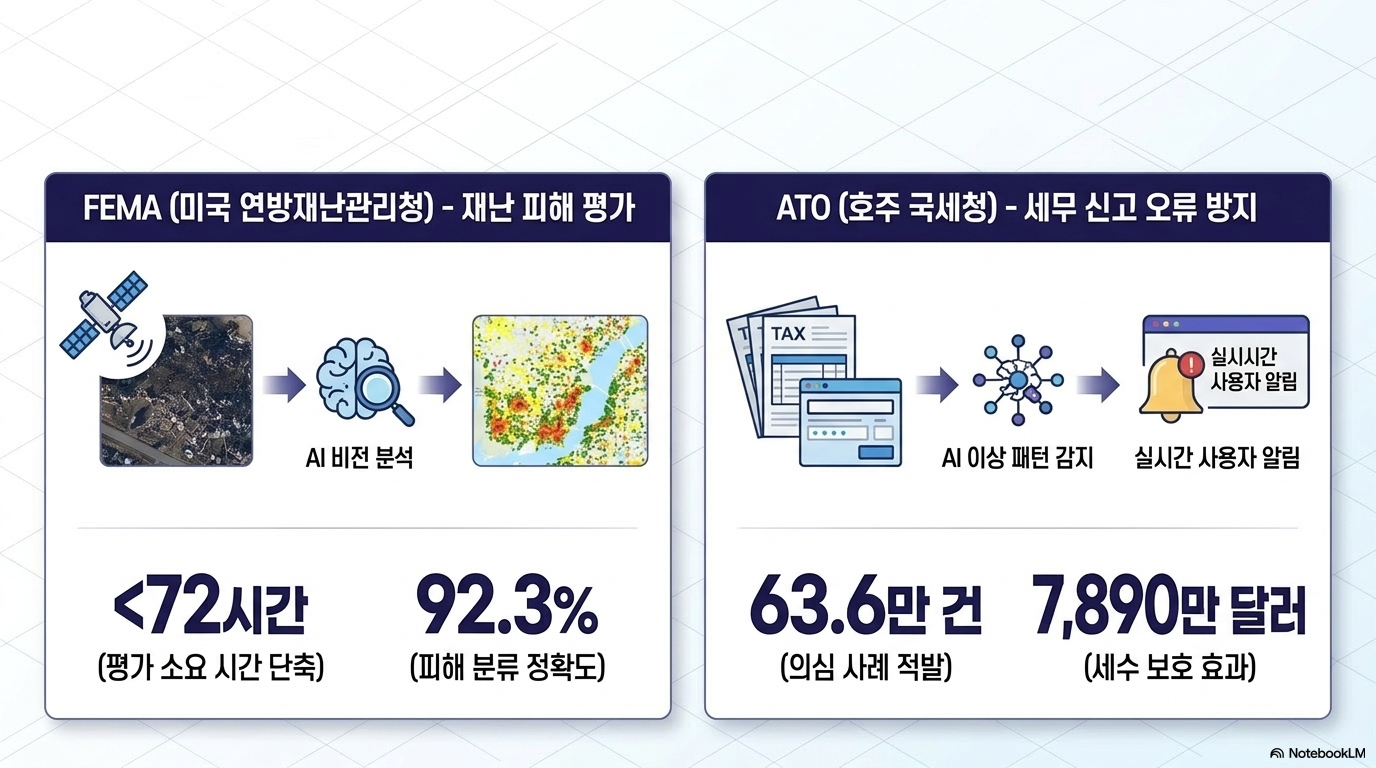 FEMA (미국 연방재난관리청) - 재난 피해 평가

AI 비전 분석

<72시간
(평가 소요 시간 단축)

92.3%
(피해 분류 정확도)

ATO (호주 국세청) - 세무 신고 오류 방지

TAX

AI 이상 패턴 감지

실시시간 사용자 알림

실시간 사용자 알림

63.6만 건
(의심 사례 적발)

7,890만 달러
(세수 보호 효과)

NotebookLM